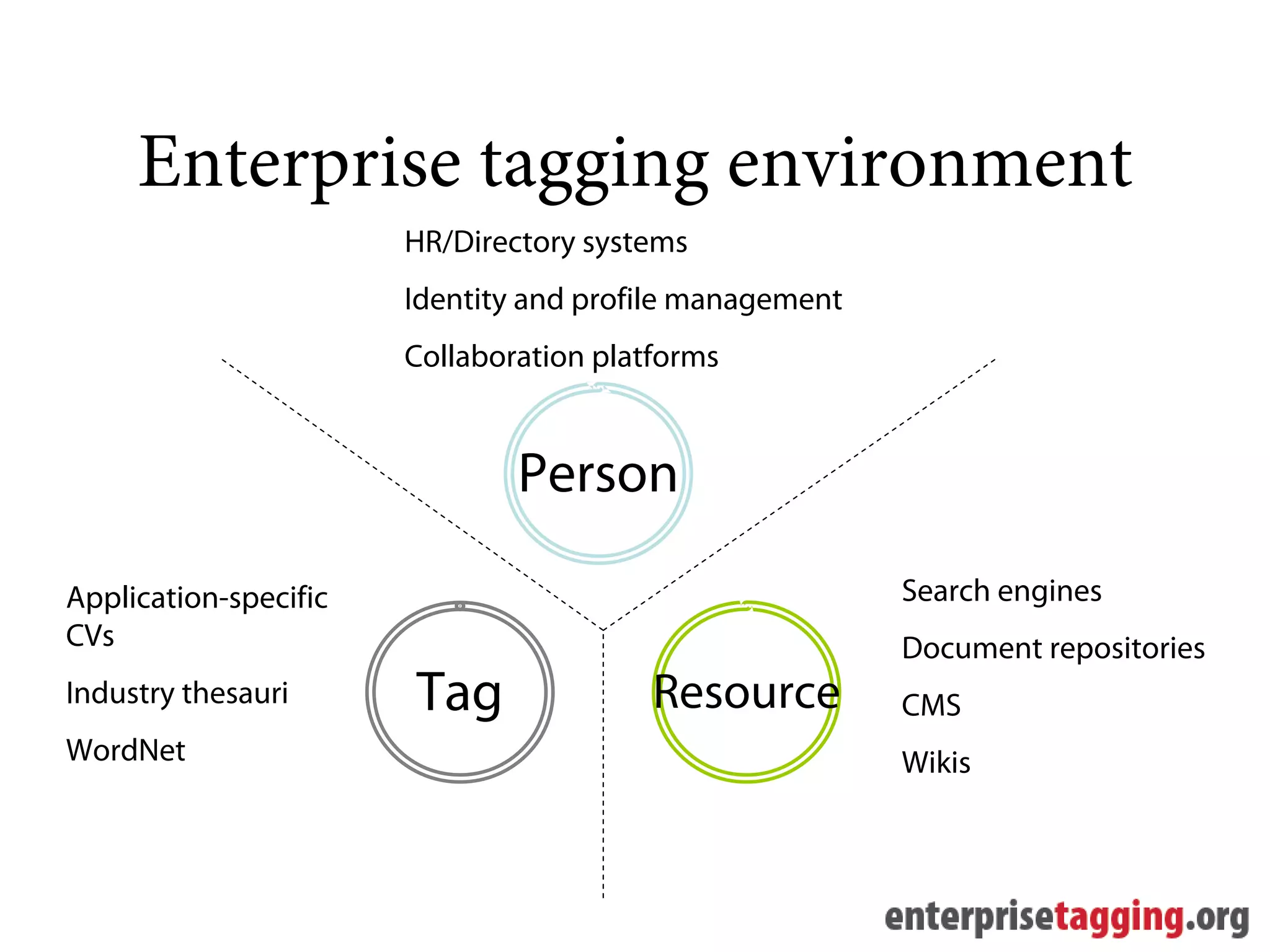 Enterprise tagging environment

HR/Directory systems

Identity and profile management

Collaboration platforms

Person

Application-specific CVs

Industry thesauri

WordNet

Tag

Resource

Search engines

Document repositories

CMS

Wikis

enterprisetagging.org